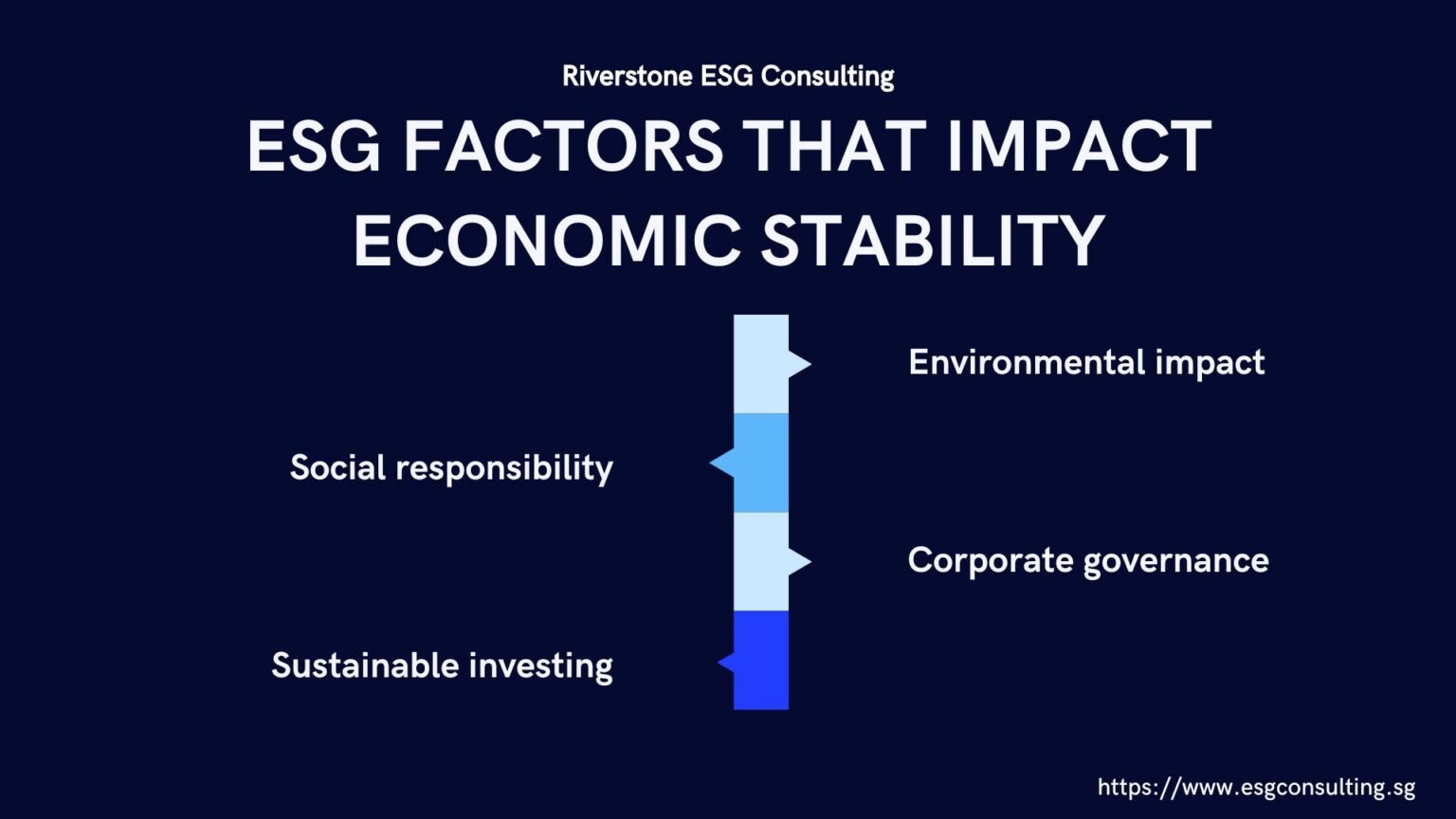 Riverstone ESG Consulting

ESG FACTORS THAT IMPACT ECONOMIC STABILITY

Environmental impact

Social responsibility

Corporate governance

Sustainable investing

https://www.esgconsulting.sg